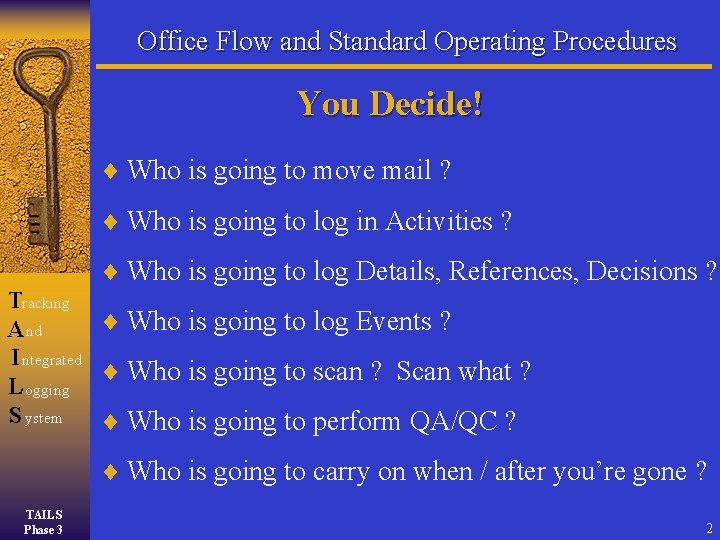 Office Flow and Standard Operating Procedures

You Decide!

♦ Who is going to move mail ?

♦ Who is going to log in Activities ?

♦ Who is going to log Details, References, Decisions ?

♦ Who is going to log Events ?

♦ Who is going to scan ? Scan what ?

♦ Who is going to perform QA/QC ?

♦ Who is going to carry on when / after you're gone ?

Tracking
And
Integrated
Logging
System

TAILS
Phase 3

2